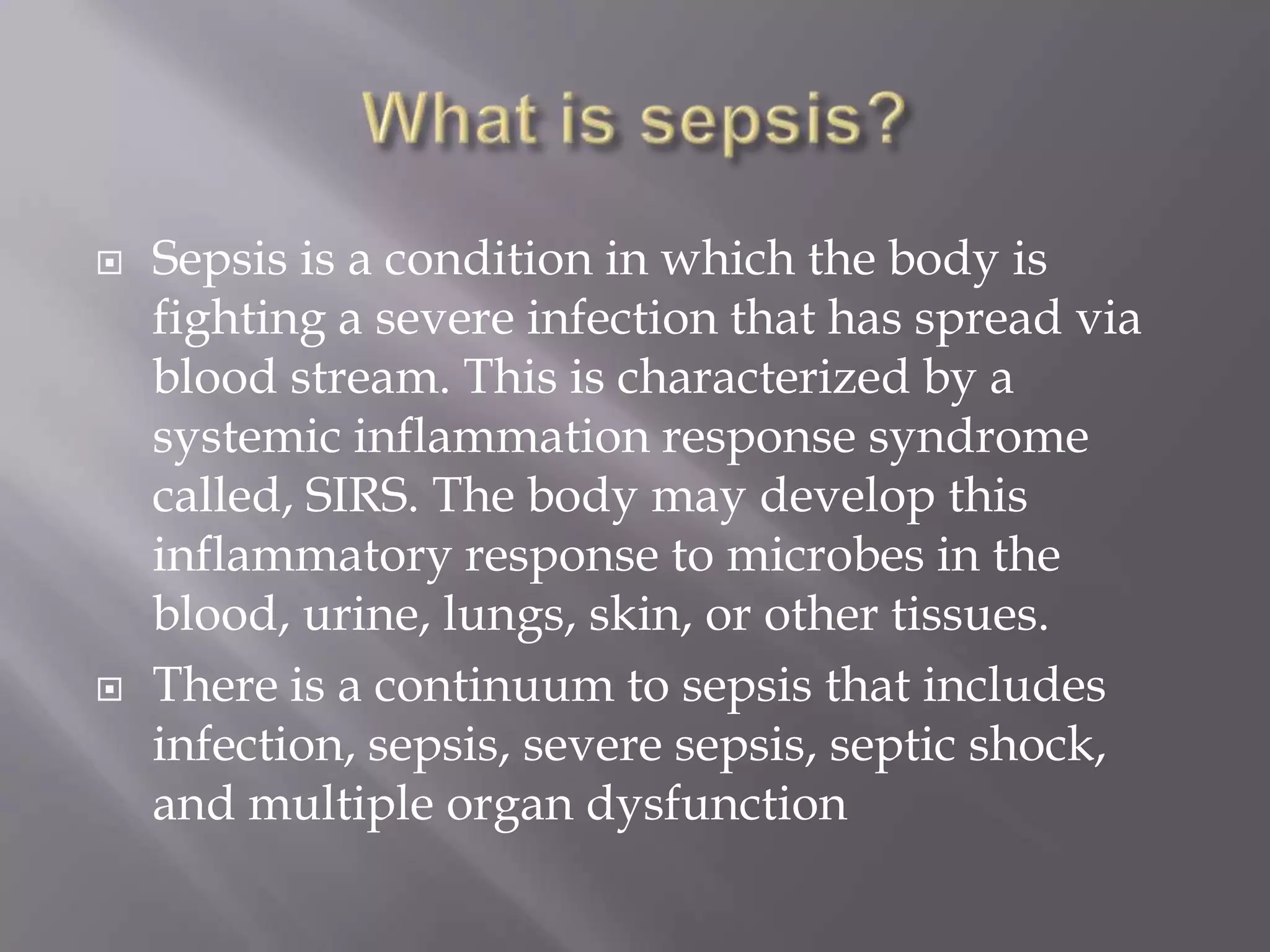 What is sepsis?

Sepsis is a condition in which the body is fighting a severe infection that has spread via blood stream. This is characterized by a systemic inflammation response syndrome called, SIRS. The body may develop this inflammatory response to microbes in the blood, urine, lungs, skin, or other tissues.

There is a continuum to sepsis that includes infection, sepsis, severe sepsis, septic shock, and multiple organ dysfunction